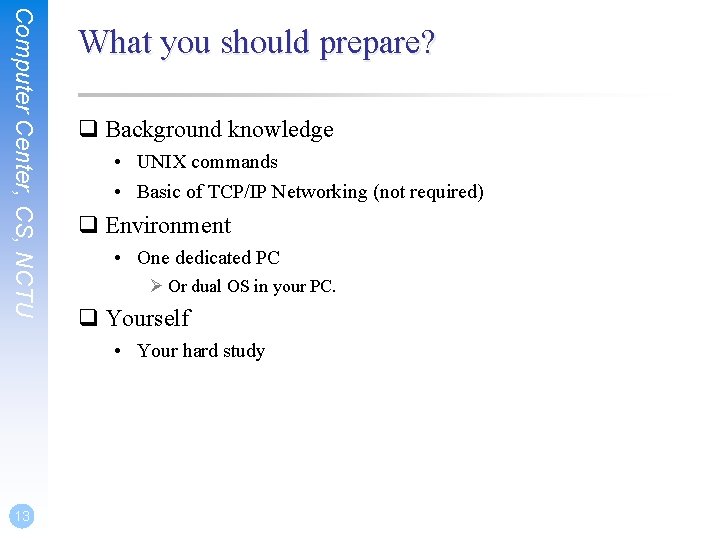 Computer Center, CS, NCTU

What you should prepare?

❑ Background knowledge
• UNIX commands
• Basic of TCP/IP Networking (not required)

❑ Environment
• One dedicated PC
➢ Or dual OS in your PC.

❑ Yourself
• Your hard study

13